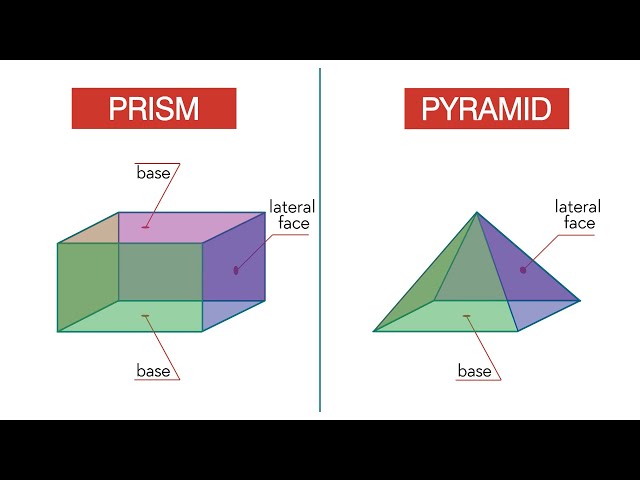 PRISM

base

lateral face

base

PYRAMID

lateral face

base